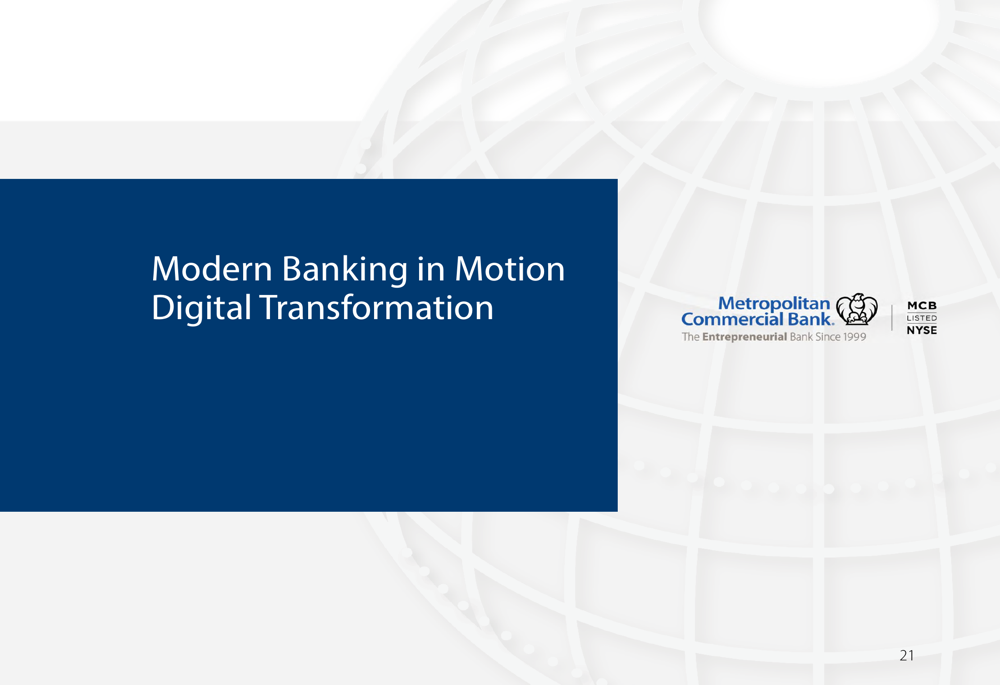 Modern Banking in Motion
Digital Transformation

Metropolitan Commercial Bank.
The Entrepreneurial Bank Since 1999

MCB
LISTED
NYSE

21